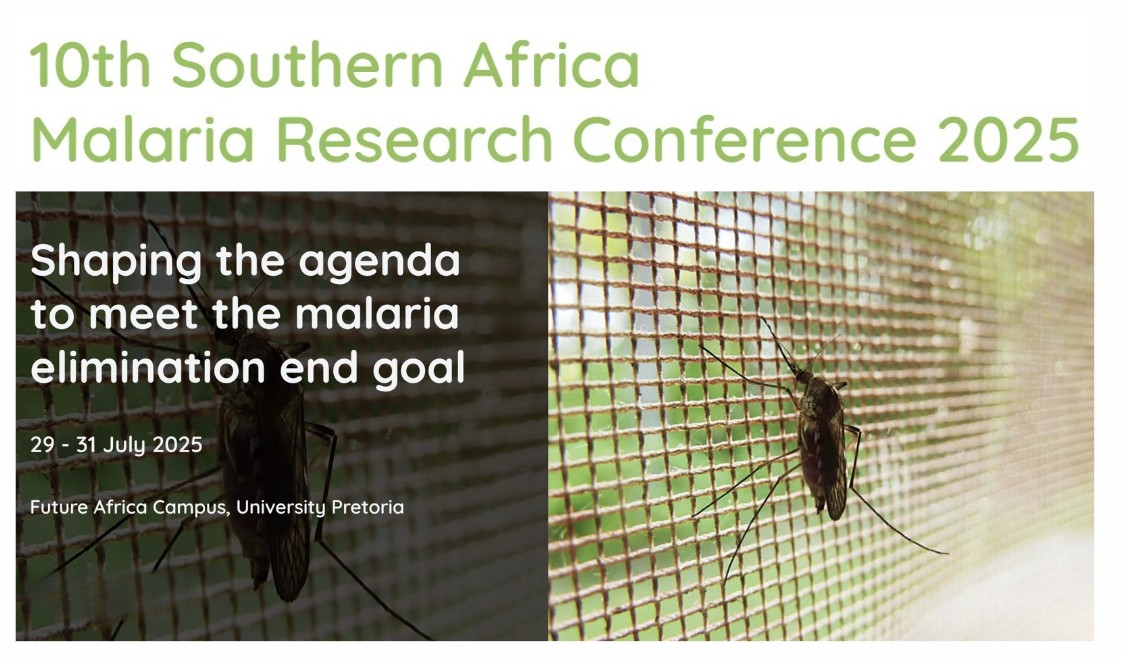 10th Southern Africa Malaria Research Conference 2025

Shaping the agenda to meet the malaria elimination end goal

29 - 31 July 2025

Future Africa Campus, University Pretoria